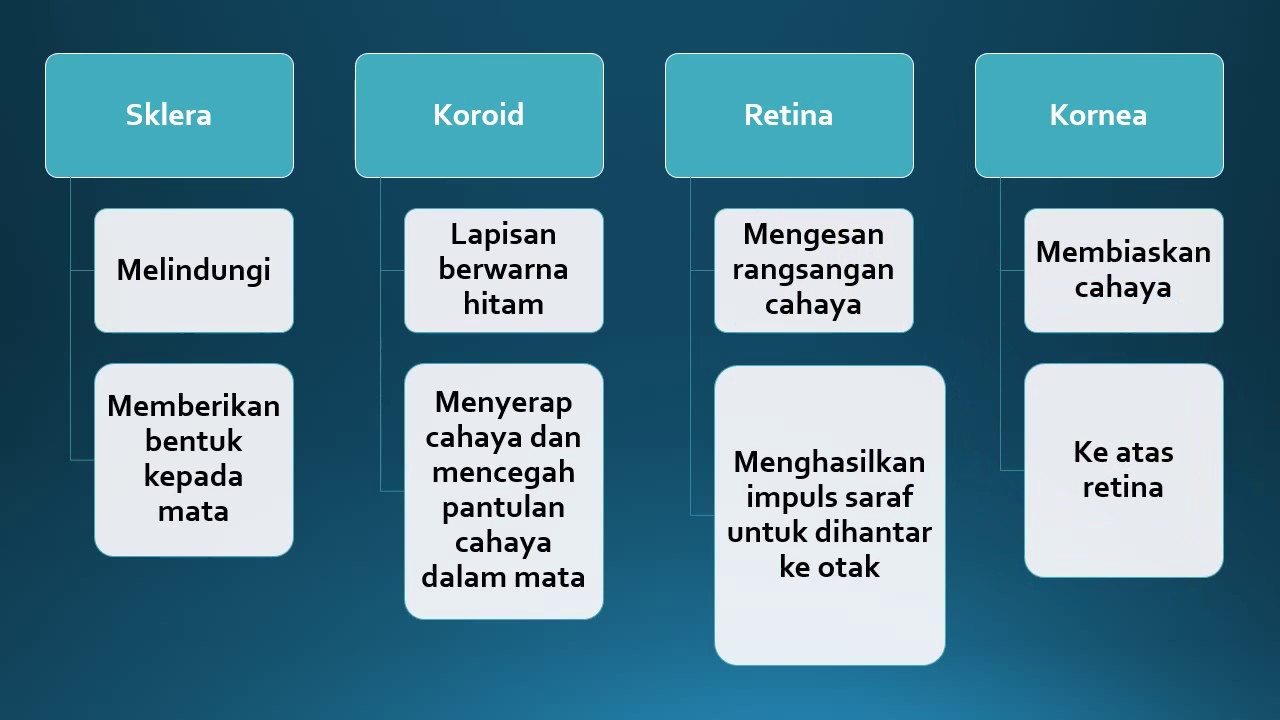 Sklera

Melindungi

Memberikan bentuk kepada mata

Koroid

Lapisan berwarna hitam

Menyerap cahaya dan mencegah pantulan cahaya dalam mata

Retina

Mengesan rangsangan cahaya

Menghasilkan impuls saraf untuk dihantar ke otak

Kornea

Membiaskan cahaya

Ke atas retina